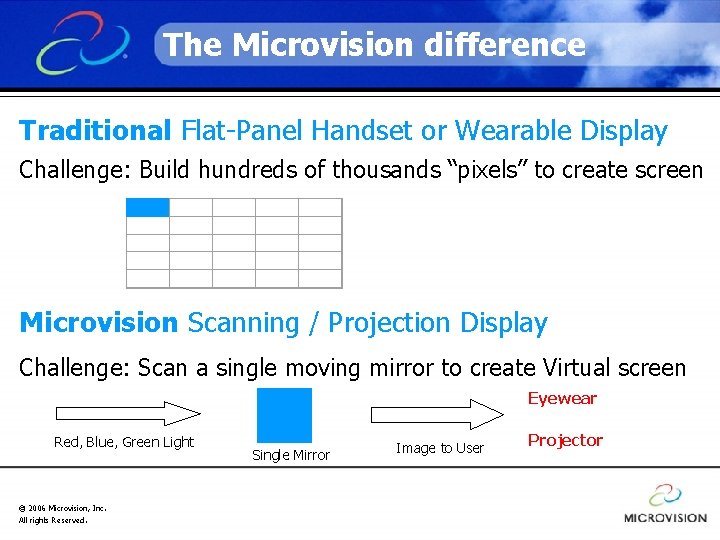 The Microvision difference

Traditional Flat-Panel Handset or Wearable Display

Challenge: Build hundreds of thousands “pixels” to create screen

Microvision Scanning / Projection Display

Challenge: Scan a single moving mirror to create Virtual screen

Red, Blue, Green Light

Single Mirror

Image to User

Eyewear

Projector

© 2006 Microvision, Inc.
All rights Reserved.

MICROVISION